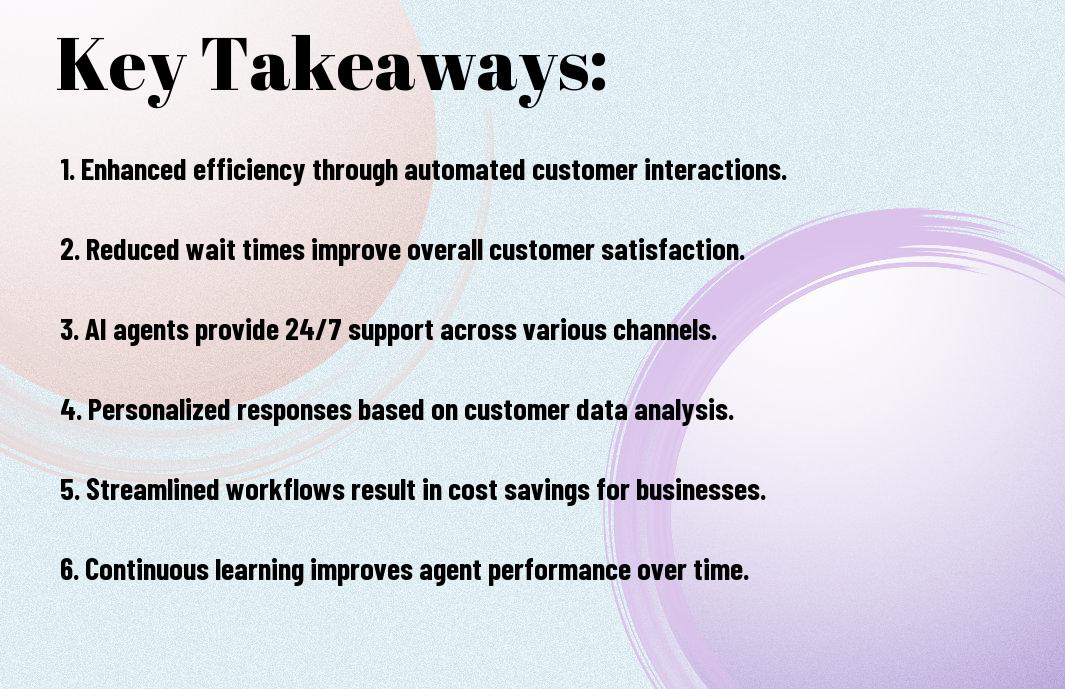 Key Takeaways:

1. Enhanced efficiency through automated customer interactions.

2. Reduced wait times improve overall customer satisfaction.

3. AI agents provide 24/7 support across various channels.

4. Personalized responses based on customer data analysis.

5. Streamlined workflows result in cost savings for businesses.

6. Continuous learning improves agent performance over time.